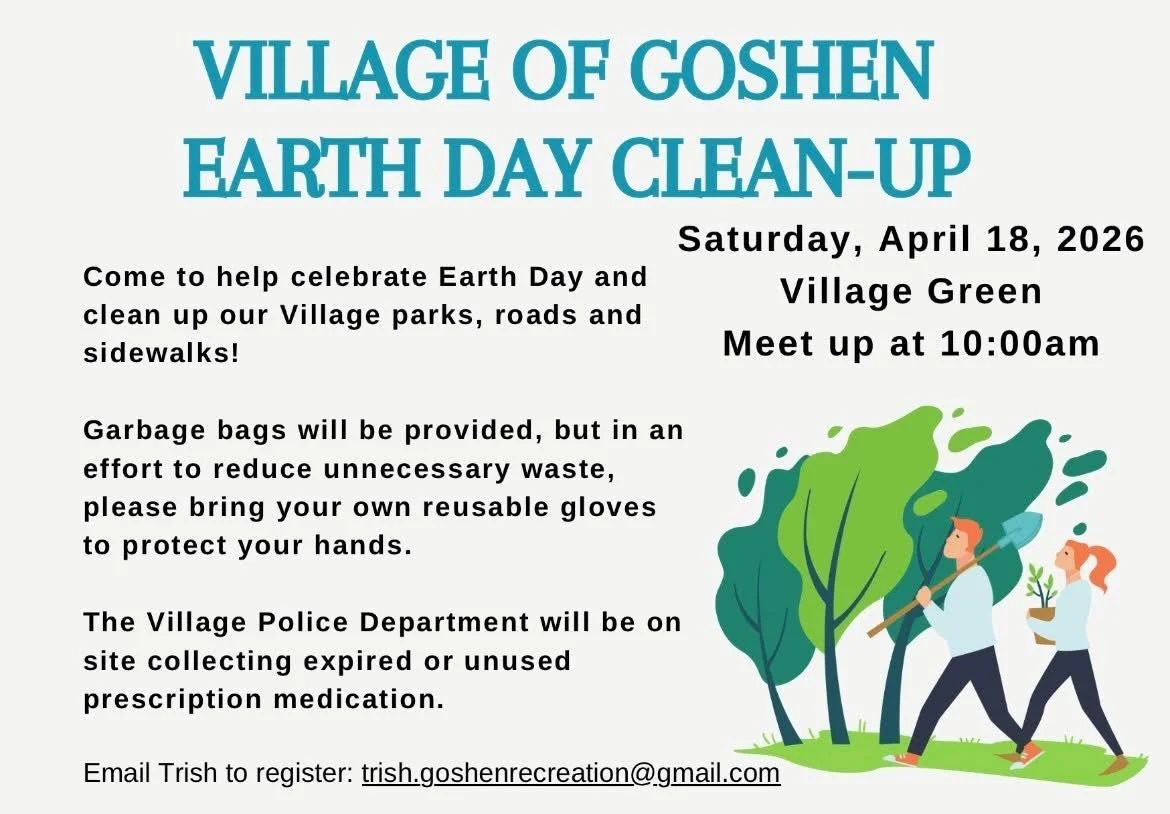 VILLAGE OF GOSHEN
EARTH DAY CLEAN-UP

Saturday, April 18, 2026
Village Green
Meet up at 10:00am

Come to help celebrate Earth Day and clean up our Village parks, roads and sidewalks!

Garbage bags will be provided, but in an effort to reduce unnecessary waste, please bring your own reusable gloves to protect your hands.

The Village Police Department will be on site collecting expired or unused prescription medication.

Email Trish to register: trish.goshenrecreation@gmail.com